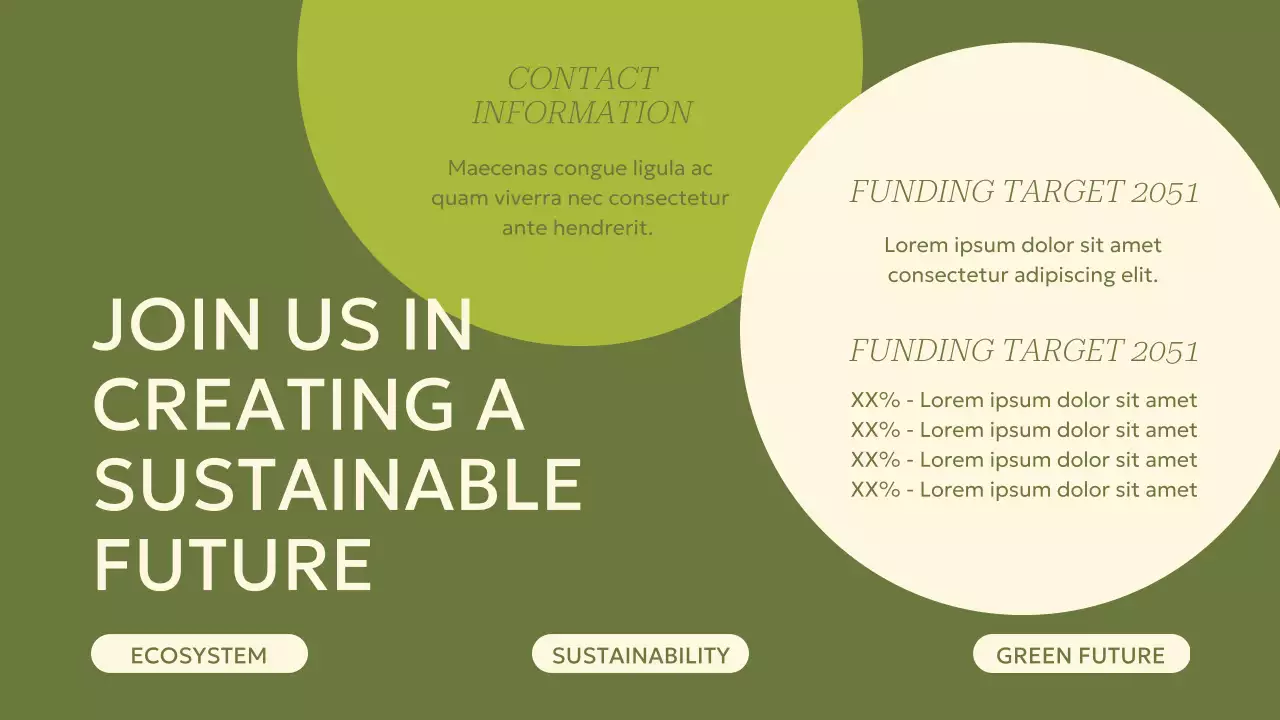 CONTACT INFORMATION

Maecenas congue ligula ac quam viverra nec consectetur ante hendrerit.

FUNDING TARGET 2051

Lorem ipsum dolor sit amet consectetur adipiscing elit.

FUNDING TARGET 2051

XX% - Lorem ipsum dolor sit amet
XX% - Lorem ipsum dolor sit amet
XX% - Lorem ipsum dolor sit amet
XX% - Lorem ipsum dolor sit amet

JOIN US IN CREATING A SUSTAINABLE FUTURE

ECOSYSTEM

SUSTAINABILITY

GREEN FUTURE